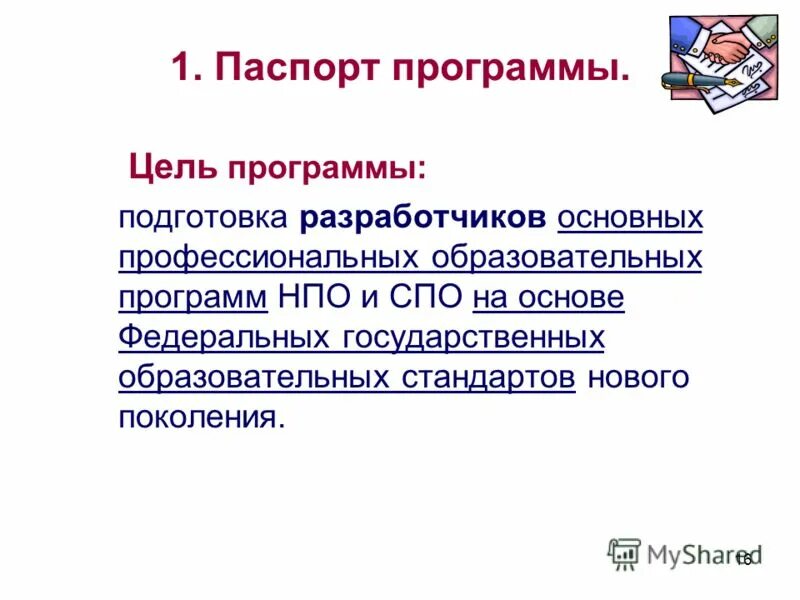 1. Паспорт программы.

Цель программы:

подготовка разработчиков основных профессиональных образовательных программ НПО и СПО на основе Федеральных государственных образовательных стандартов нового поколения.

MyShared

16